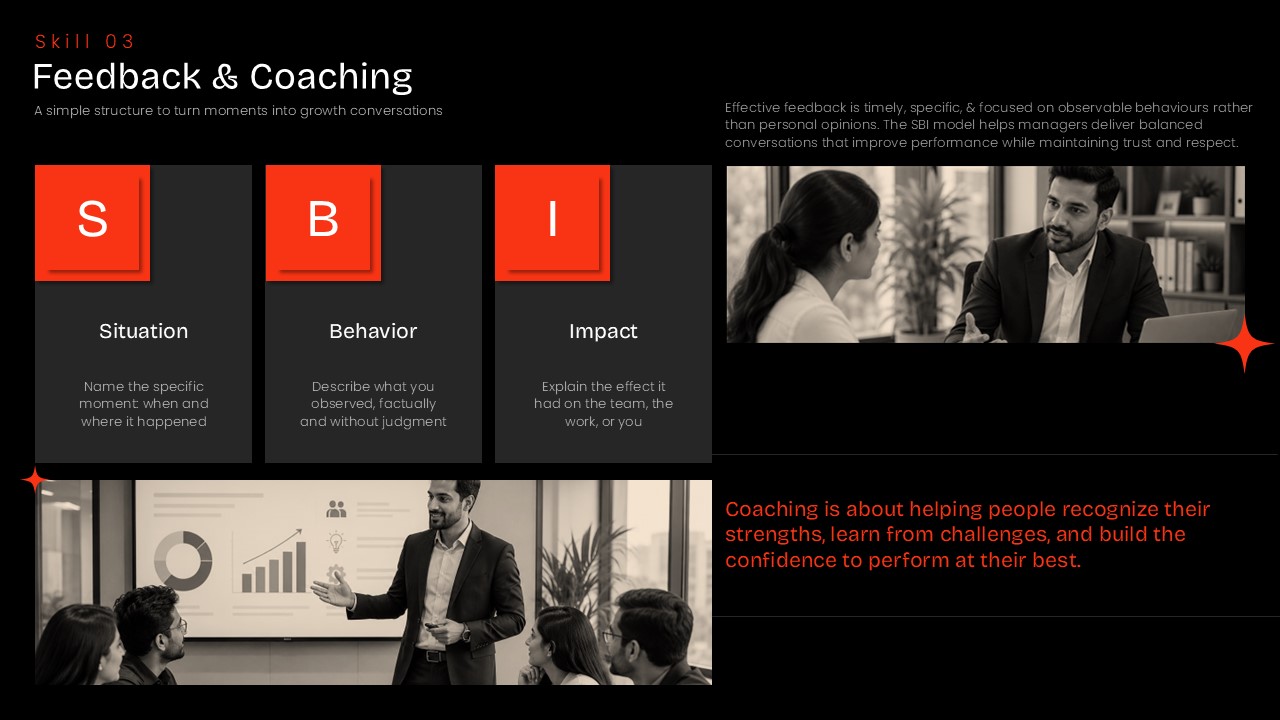 Skill 03

Feedback & Coaching

A simple structure to turn moments into growth conversations

Effective feedback is timely, specific, & focused on observable behaviours rather than personal opinions. The SBI model helps managers deliver balanced conversations that improve performance while maintaining trust and respect.

S

Situation

Name the specific moment: when and where it happened

B

Behavior

Describe what you observed, factually and without judgment

I

Impact

Explain the effect it had on the team, the work, or you

Coaching is about helping people recognize their strengths, learn from challenges, and build the confidence to perform at their best.